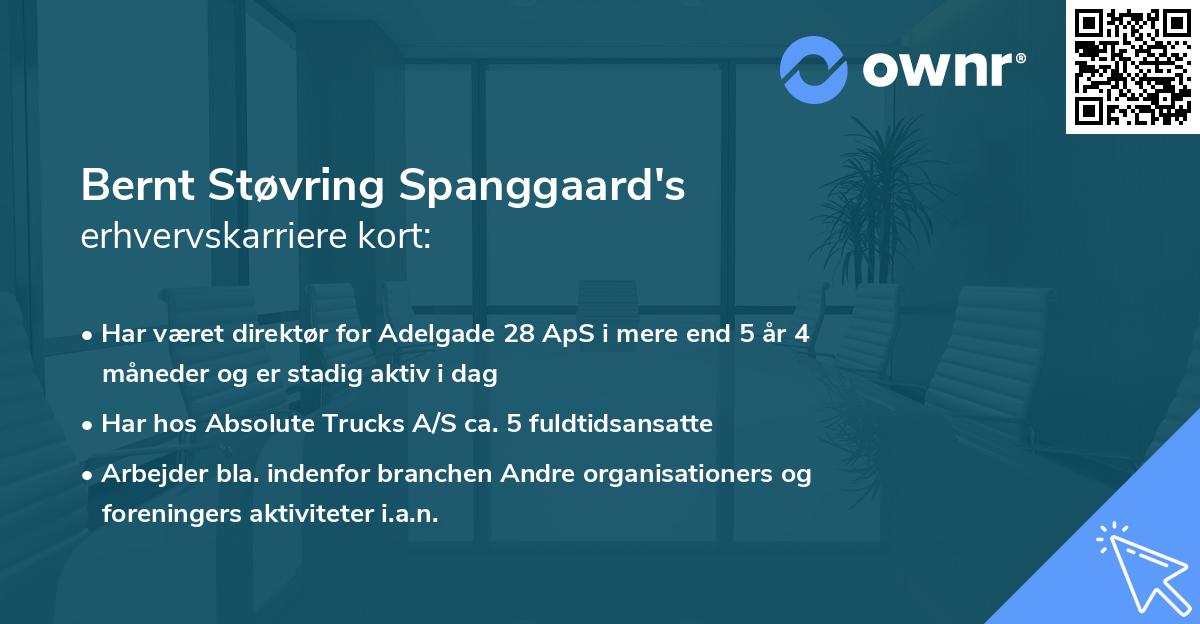 ownr®

Bernt Støvring Spanggaard's
erhvervskarriere kort:

• Har været direktør for Adelgade 28 ApS i mere end 5 år 4 måneder og er stadig aktiv i dag
• Har hos Absolute Trucks A/S ca. 5 fuldtidsansatte
• Arbejder bla. indenfor branchen Andre organisationers og foreningers aktiviteter i.a.n.